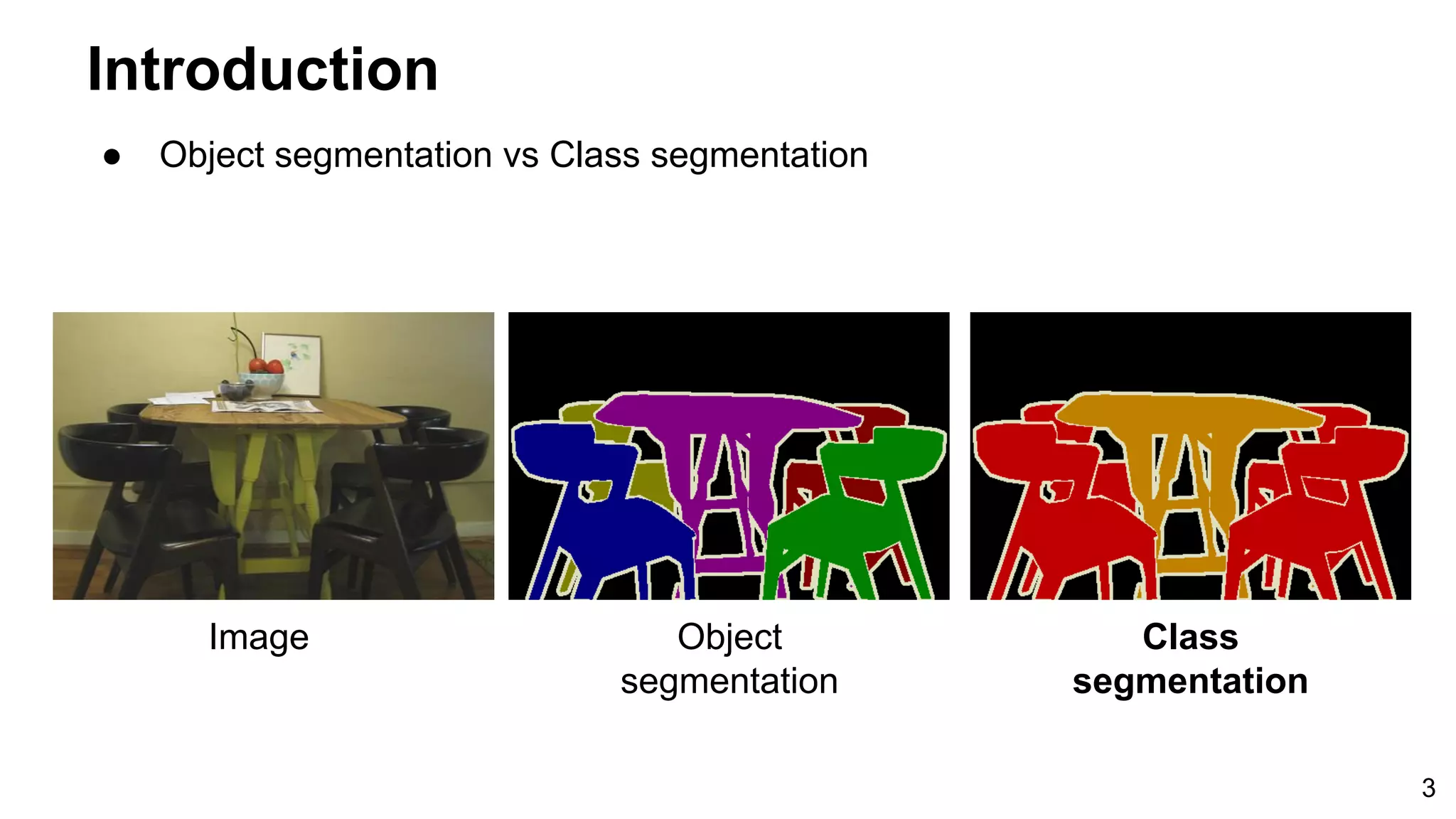 Introduction

● Object segmentation vs Class segmentation

Image

Object segmentation

Class segmentation

3